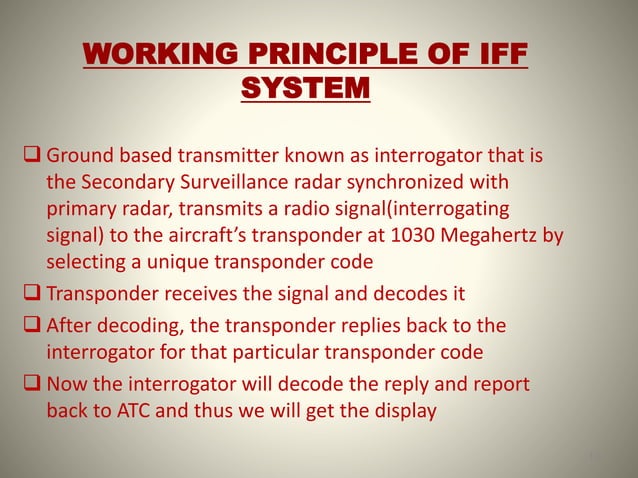 WORKING PRINCIPLE OF IFF SYSTEM

❑ Ground based transmitter known as interrogator that is the Secondary Surveillance radar synchronized with primary radar, transmits a radio signal(interrogating signal) to the aircraft's transponder at 1030 Megahertz by selecting a unique transponder code

❑ Transponder receives the signal and decodes it

❑ After decoding, the transponder replies back to the interrogator for that particular transponder code

❑ Now the interrogator will decode the reply and report back to ATC and thus we will get the display